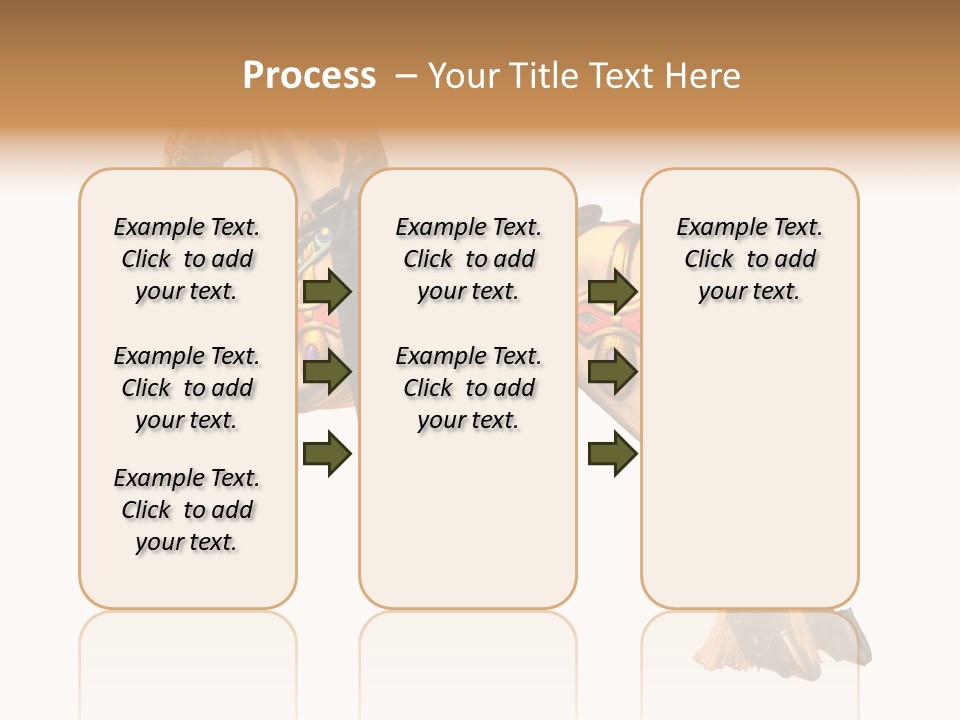 Process – Your Title Text Here

Example Text. Click to add your text.

Example Text. Click to add your text.

Example Text. Click to add your text.

Example Text. Click to add your text.

Example Text. Click to add your text.

Example Text. Click to add your text.